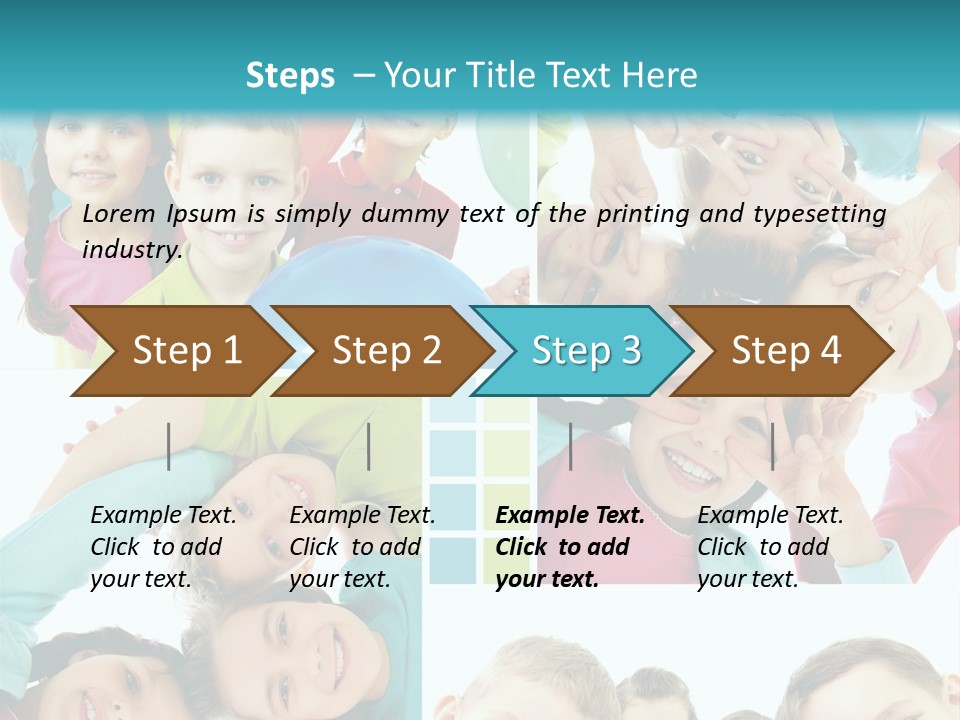 Steps – Your Title Text Here

Lorem Ipsum is simply dummy text of the printing and typesetting industry.

Step 1

Step 2

Step 3

Step 4

Example Text. Click to add your text.

Example Text. Click to add your text.

Example Text. Click to add your text.

Example Text. Click to add your text.